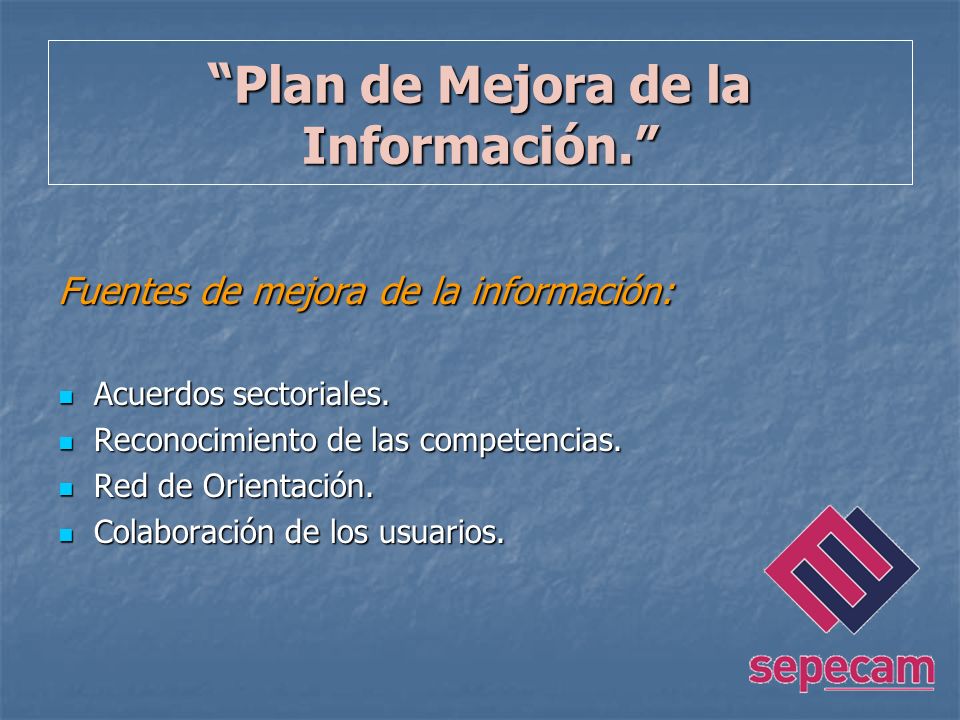 “Plan de Mejora de la Información.”

Fuentes de mejora de la información:

- Acuerdos sectoriales.
- Reconocimiento de las competencias.
- Red de Orientación.
- Colaboración de los usuarios.

sepecam